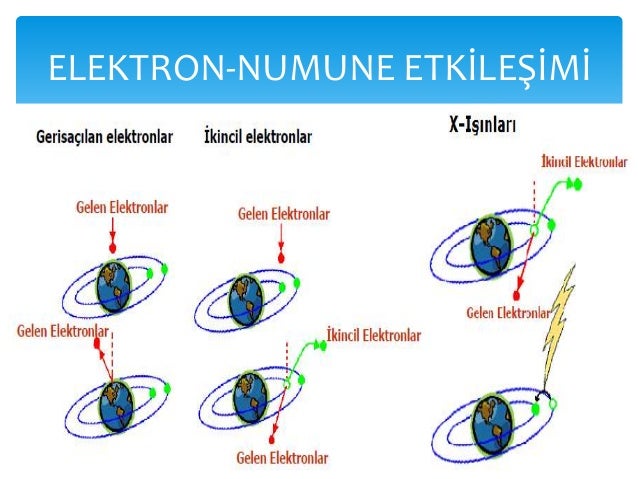 ELEKTRON-NUMUNE ETKİLEŞİMİ

Gerisaçılan elektronlar

Gelen Elektronlar

Gelen Elektronlar

İkincil elektronlar

Gelen Elektronlar

İkincil Elektronlar

Gelen Elektronlar

X-Işınları

İkincil Elektronlar

Gelen Elektronlar